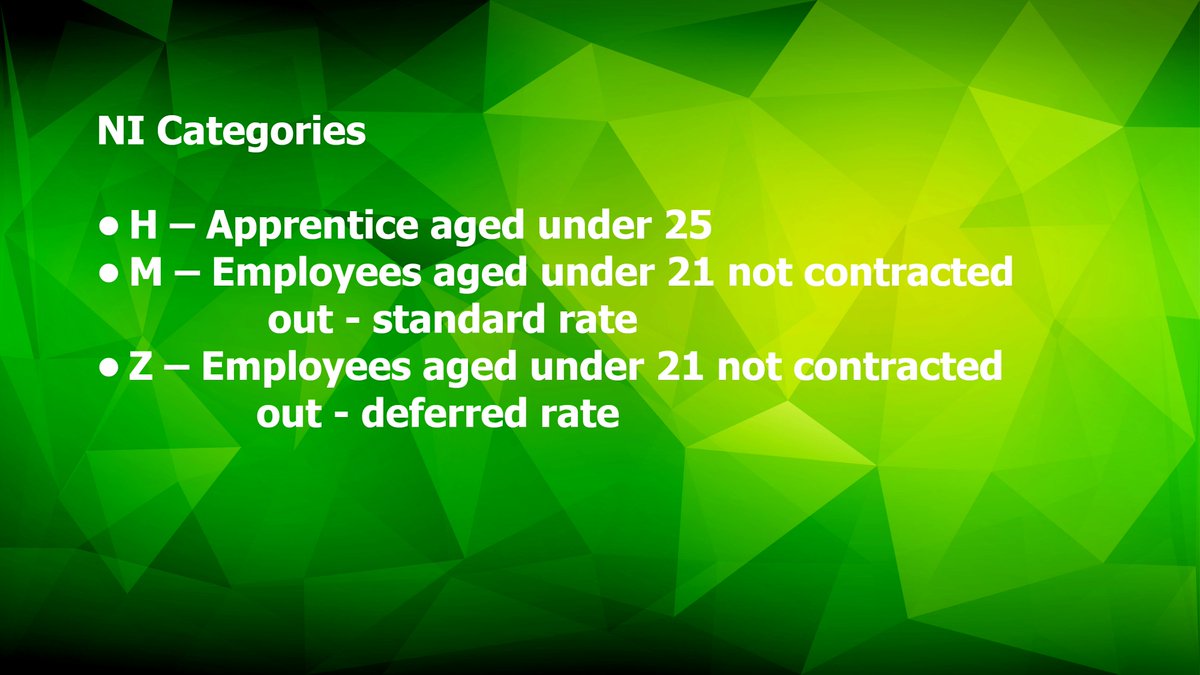 NI Categories

• H – Apprentice aged under 25
• M – Employees aged under 21 not contracted out - standard rate
• Z – Employees aged under 21 not contracted out - deferred rate